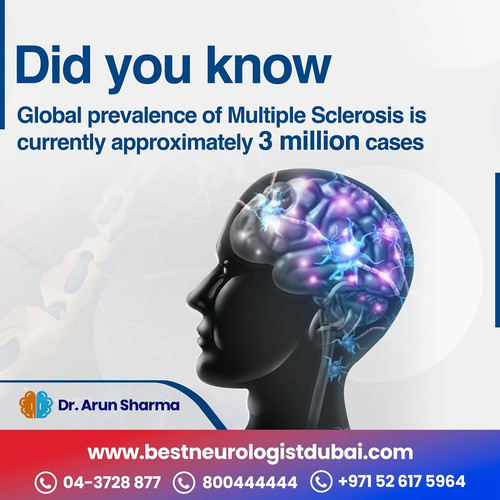 Did you know

Global prevalence of Multiple Sclerosis is currently approximately 3 million cases

Dr. Arun Sharma

www.bestneurologistdubai.com

04-3728 877 800444444 +971 52 617 5964